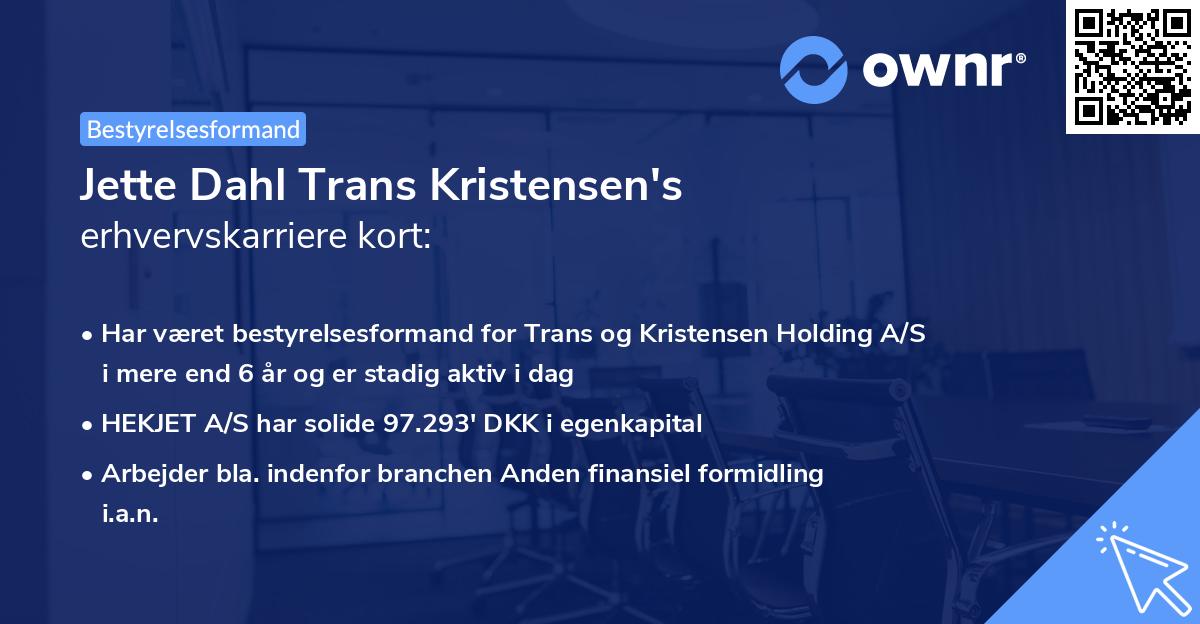 ownr®

Bestyrelsesformand

Jette Dahl Trans Kristensen's
erhvervskarriere kort:

• Har været bestyrelsesformand for Trans og Kristensen Holding A/S i mere end 6 år og er stadig aktiv i dag

• HEKJET A/S har solide 97.293' DKK i egenkapital

• Arbejder bla. indenfor branchen Anden finansiel formidling i.a.n.